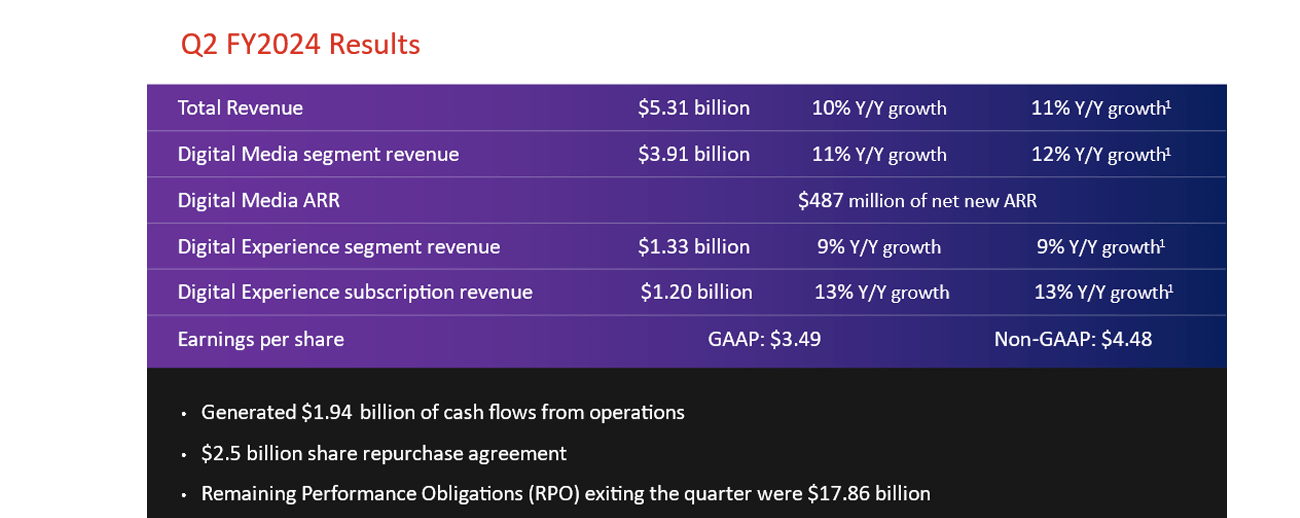 Q2 FY2024 Results

| Total Revenue | \$5.31 billion | 10% Y/Y growth | 11% Y/Y growth$^1$ |
|---|---|---|---|
| Digital Media segment revenue | \$3.91 billion | 11% Y/Y growth | 12% Y/Y growth$^1$ |
| Digital Media ARR | \$487 million of net new ARR | | |
| Digital Experience segment revenue | \$1.33 billion | 9% Y/Y growth | 9% Y/Y growth$^1$ |
| Digital Experience subscription revenue | \$1.20 billion | 13% Y/Y growth | 13% Y/Y growth$^1$ |
| Earnings per share | GAAP: \$3.49 | | Non-GAAP: \$4.48 |

• Generated \$1.94 billion of cash flows from operations
• \$2.5 billion share repurchase agreement
• Remaining Performance Obligations (RPO) exiting the quarter were \$17.86 billion